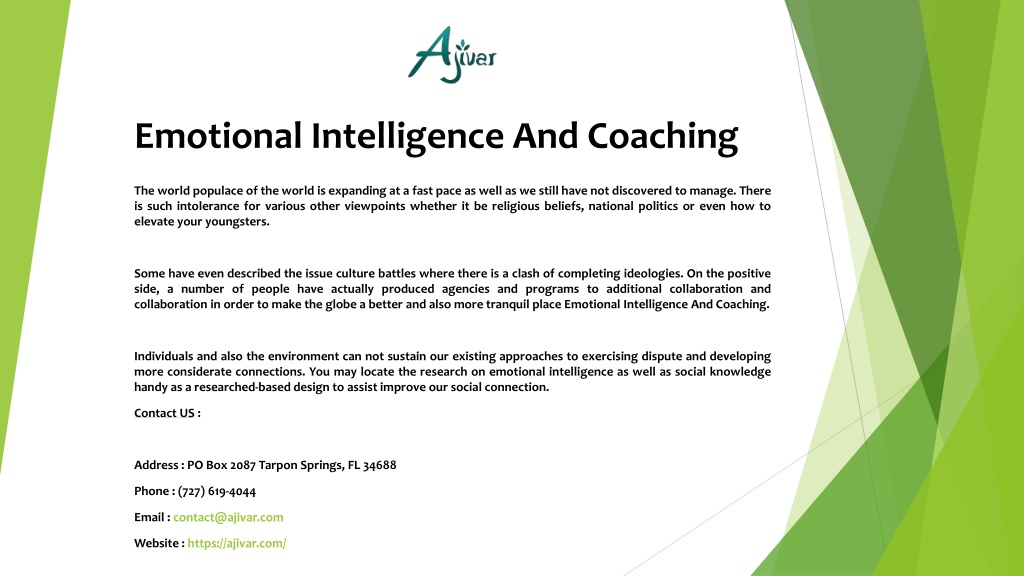 Ajivar

Emotional Intelligence And Coaching

The world populace of the world is expanding at a fast pace as well as we still have not discovered to manage. There is such intolerance for various other viewpoints whether it be religious beliefs, national politics or even how to elevate your youngsters.

Some have even described the issue culture battles where there is a clash of completing ideologies. On the positive side, a number of people have actually produced agencies and programs to additional collaboration and collaboration in order to make the globe a better and also more tranquil place Emotional Intelligence And Coaching.

Individuals and also the environment can not sustain our existing approaches to exercising dispute and developing more considerate connections. You may locate the research on emotional intelligence as well as social knowledge handy as a researched-based design to assist improve our social connection.

Contact US :

Address : PO Box 2087 Tarpon Springs, FL 34688

Phone : (727) 619-4044

Email : contact@ajivar.com

Website : https://ajivar.com/